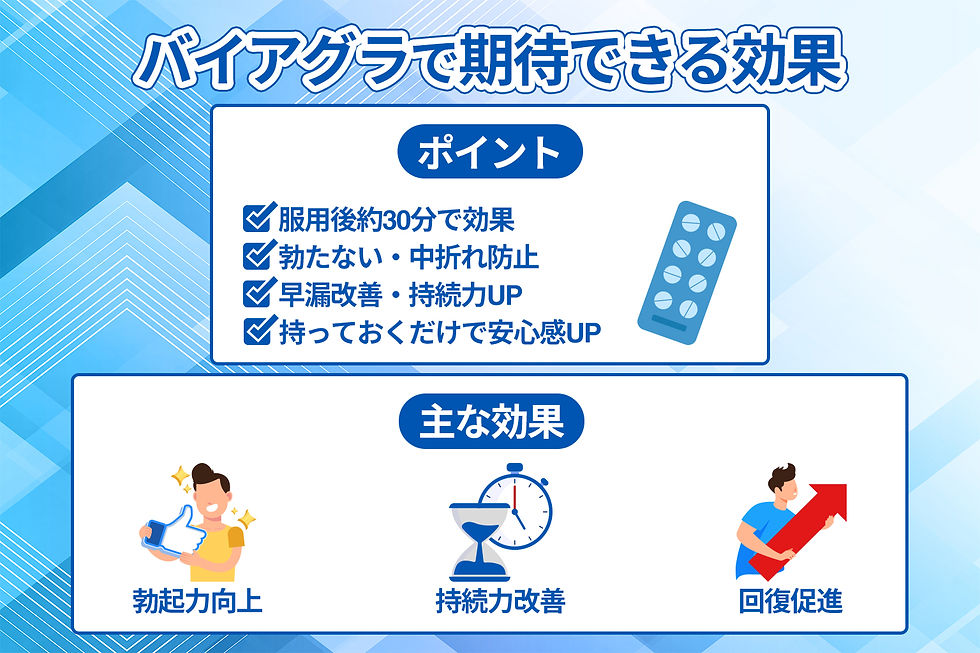 バイアグラで期待できる効果

ポイント

服用後約30分で効果
勃たない・中折れ防止
早漏改善・持続力UP
持っておくだけで安心感UP

主な効果

勃起力向上
持続力改善
回復促進